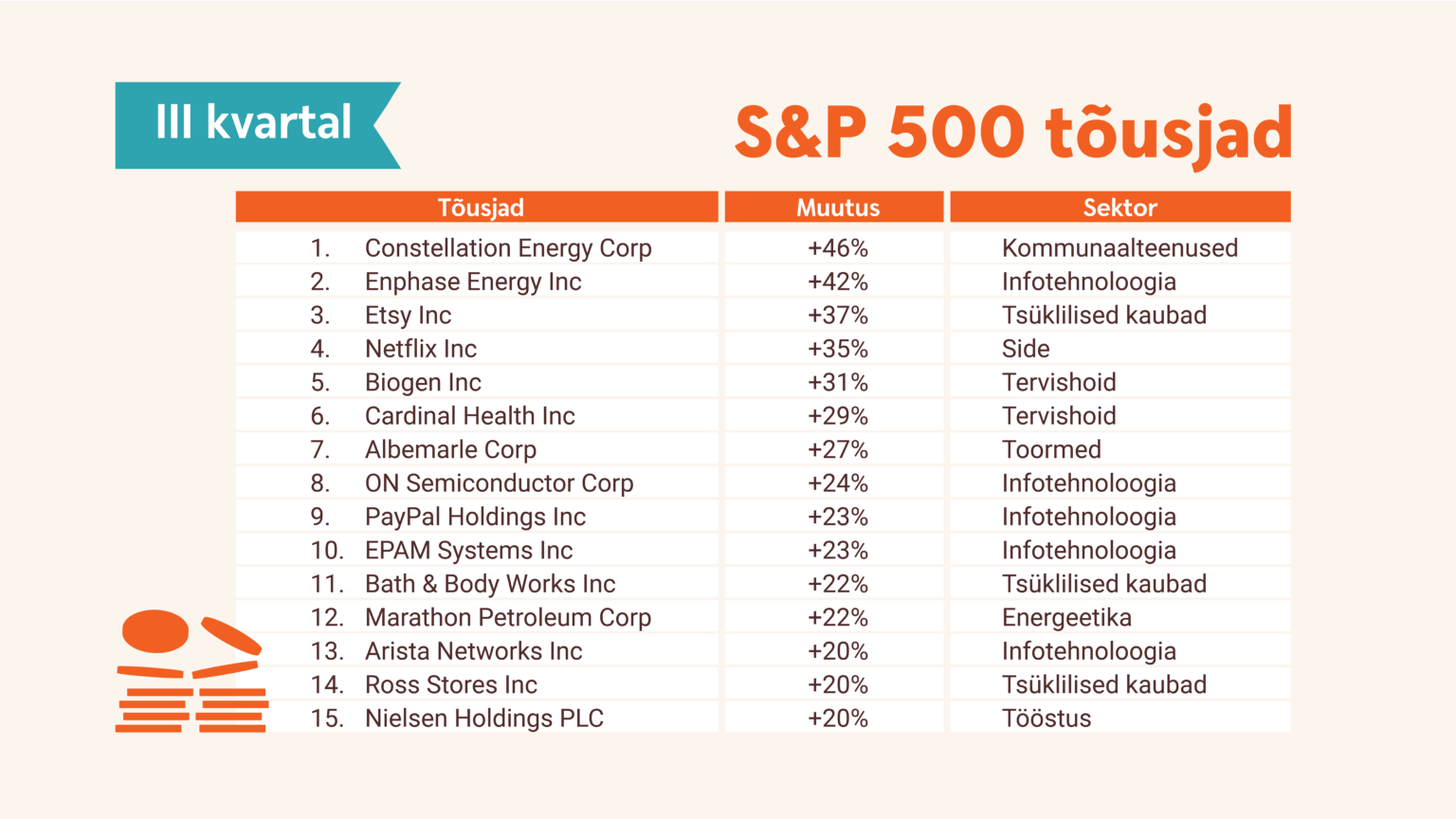 III kvartal

S&P 500 tõusjad

| Tõusjad | Muutus | Sektor |
|---|---|---|
| 1. Constellation Energy Corp | +46% | Kommunaalteenused |
| 2. Enphase Energy Inc | +42% | Infotehnoloogia |
| 3. Etsy Inc | +37% | Tsüklilised kaubad |
| 4. Netflix Inc | +35% | Side |
| 5. Biogen Inc | +31% | Tervishoid |
| 6. Cardinal Health Inc | +29% | Tervishoid |
| 7. Albemarle Corp | +27% | Toormed |
| 8. ON Semiconductor Corp | +24% | Infotehnoloogia |
| 9. PayPal Holdings Inc | +23% | Infotehnoloogia |
| 10. EPAM Systems Inc | +23% | Infotehnoloogia |
| 11. Bath & Body Works Inc | +22% | Tsüklilised kaubad |
| 12. Marathon Petroleum Corp | +22% | Energeetika |
| 13. Arista Networks Inc | +20% | Infotehnoloogia |
| 14. Ross Stores Inc | +20% | Tsüklilised kaubad |
| 15. Nielsen Holdings PLC | +20% | Tööstus |